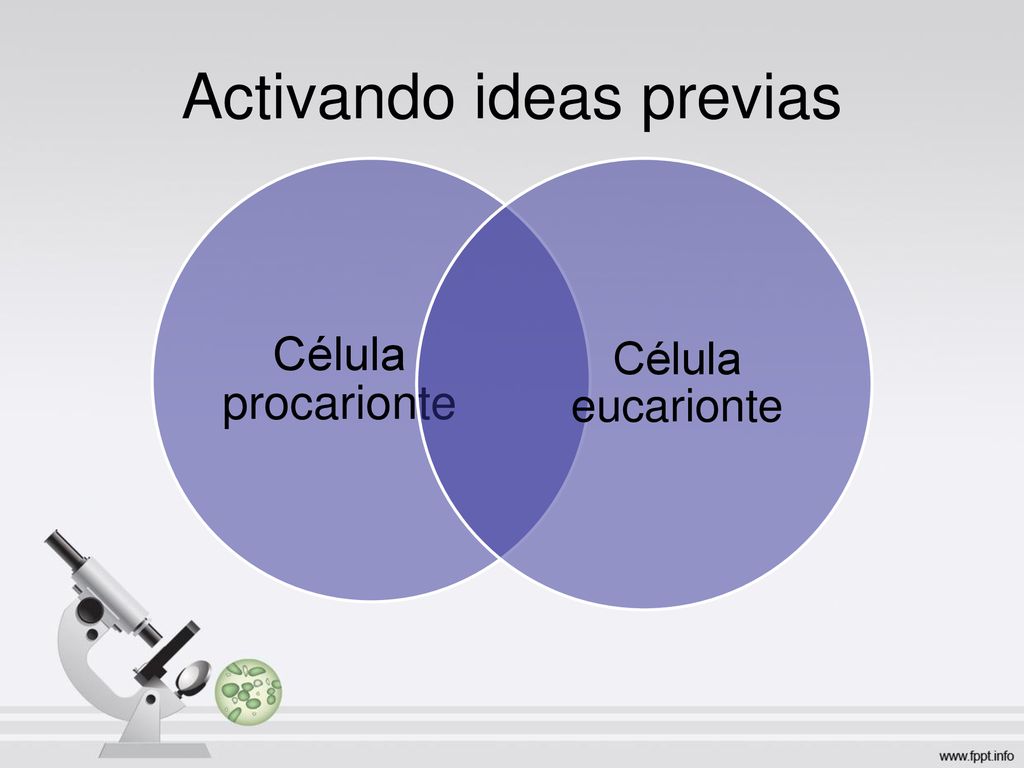 Activando ideas previas

Célula procarionte

Célula eucarionte

www.fppt.info